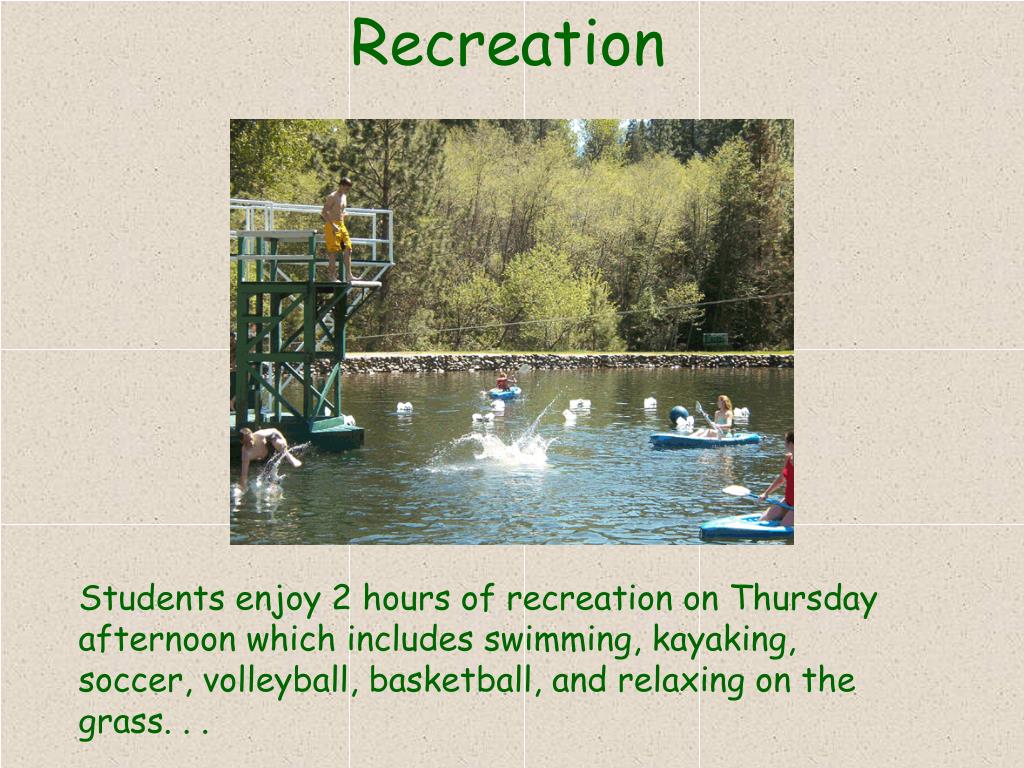 Recreation

Students enjoy 2 hours of recreation on Thursday afternoon which includes swimming, kayaking, soccer, volleyball, basketball, and relaxing on the grass. . .